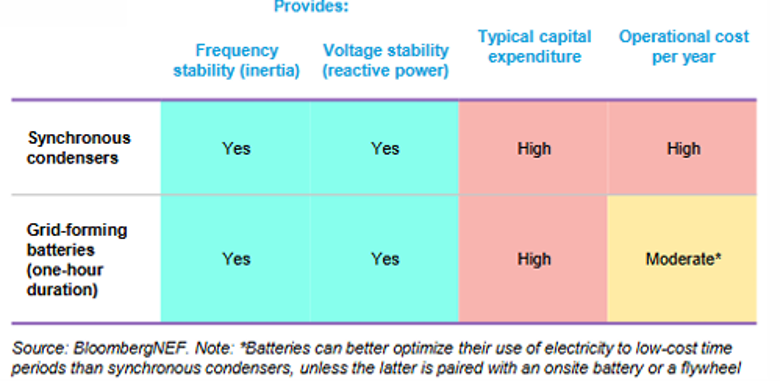 Provides:

| | Frequency stability (inertia) | Voltage stability (reactive power) | Typical capital expenditure | Operational cost per year |
|---|---|---|---|---|
| Synchronous condensers | Yes | Yes | High | High |
| Grid-forming batteries (one-hour duration) | Yes | Yes | High | Moderate* |

Source: BloombergNEF. Note: *Batteries can better optimize their use of electricity to low-cost time periods than synchronous condensers, unless the latter is paired with an onsite battery or a flywheel